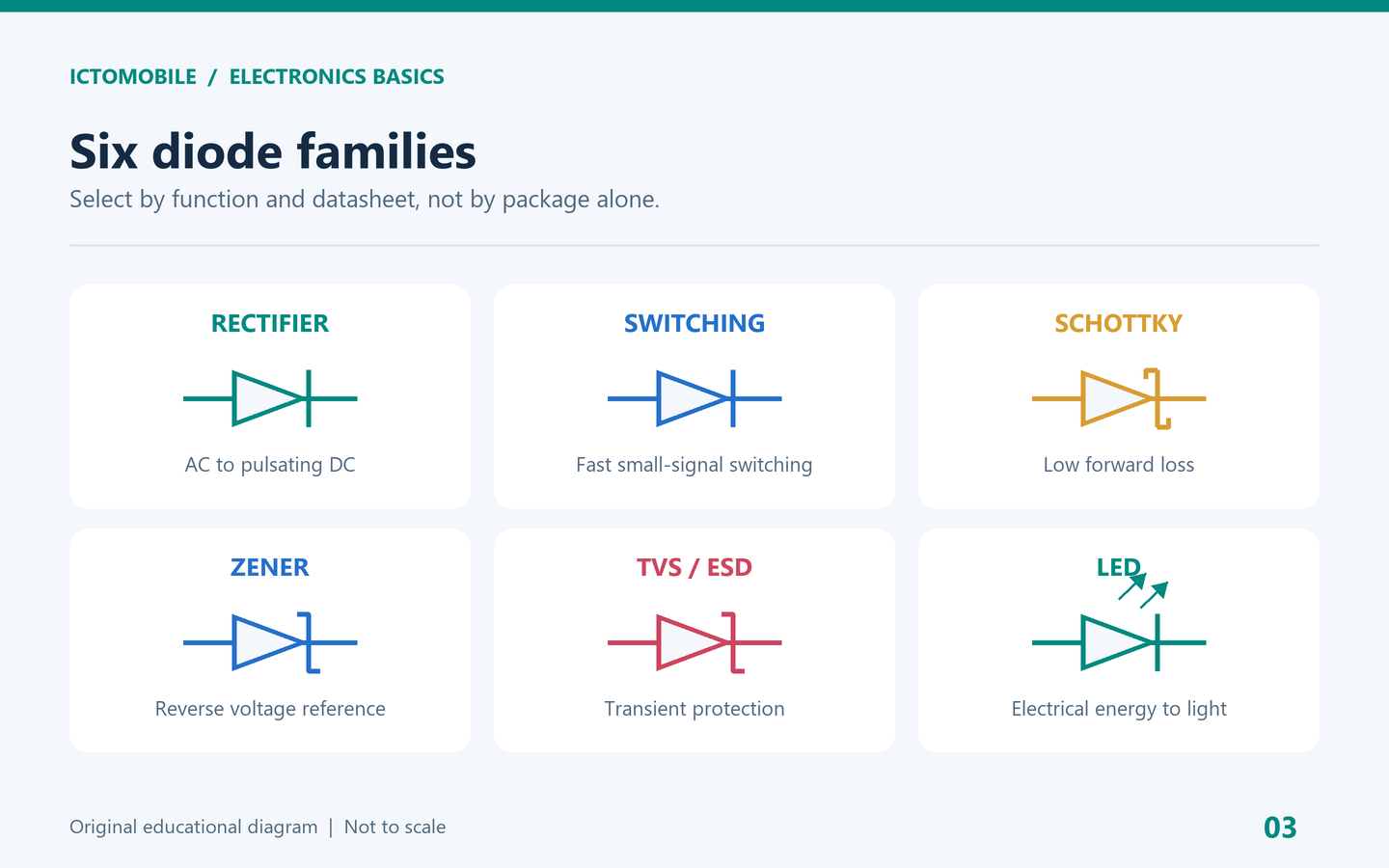 ICTOMOBILE / ELECTRONICS BASICS

Six diode families

Select by function and datasheet, not by package alone.

RECTIFIER

AC to pulsating DC

SWITCHING

Fast small-signal switching

SCHOTTKY

Low forward loss

ZENER

Reverse voltage reference

TVS / ESD

Transient protection

LED

Electrical energy to light

Original educational diagram | Not to scale

03